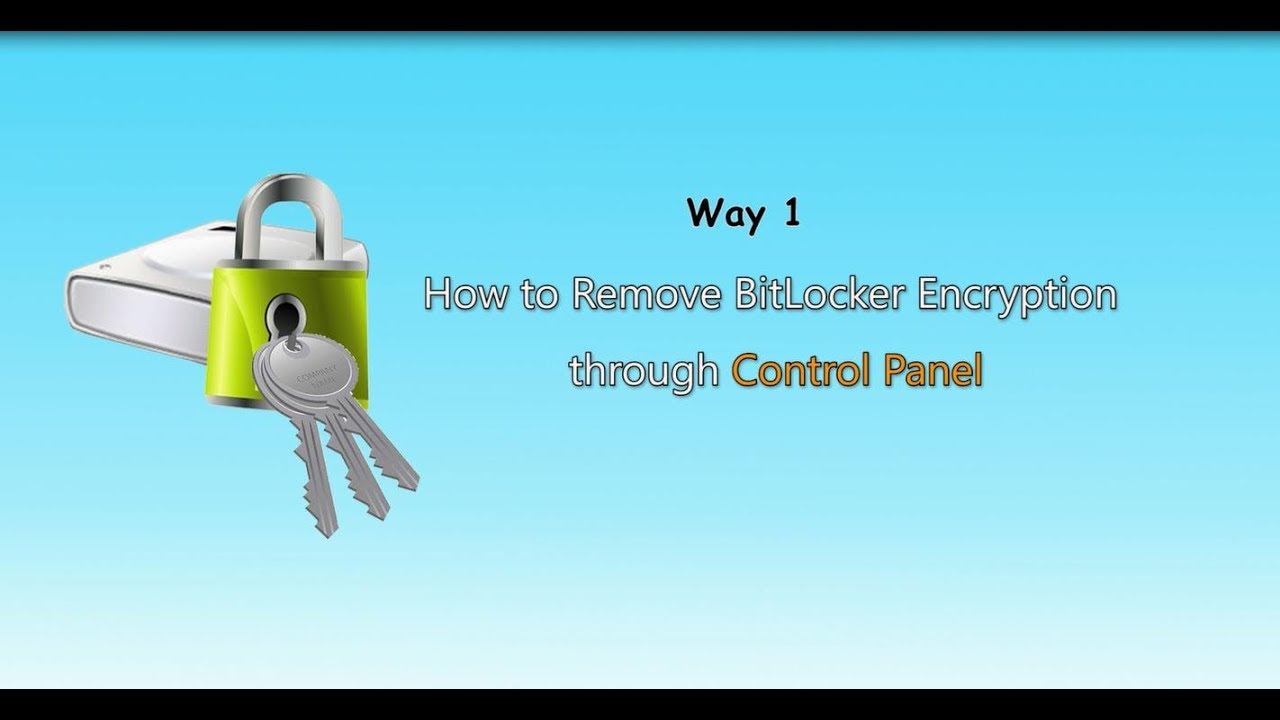 Way 1

How to Remove BitLocker Encryption through Control Panel